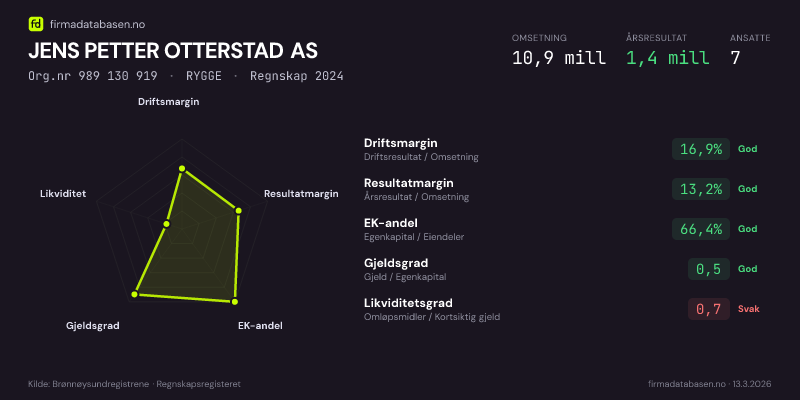 fd firmadatabasen.no

JENS PETTER OTTERSTAD AS

Org.nr 989 130 919 · RYGGE · Regnskap 2024

OMSETNING
10,9 mill

ÅRSRESULTAT
1,4 mill

ANSATTE
7

Driftsmargin
Resultatmargin
EK-andel
Gjeldsgrad
Likviditet

Driftsmargin
Driftsresultat / Omsetning
16,9% God

Resultatmargin
Årsresultat / Omsetning
13,2% God

EK-andel
Egenkapital / Eiendeler
66,4% God

Gjeldsgrad
Gjeld / Egenkapital
0,5 God

Likviditetsgrad
Omløpsmidler / Kortsiktig gjeld
0,7 Svak

Kilde: Brønnøysundregistrene · Regnskapsregisteret

firmadatabasen.no · 13.3.2026